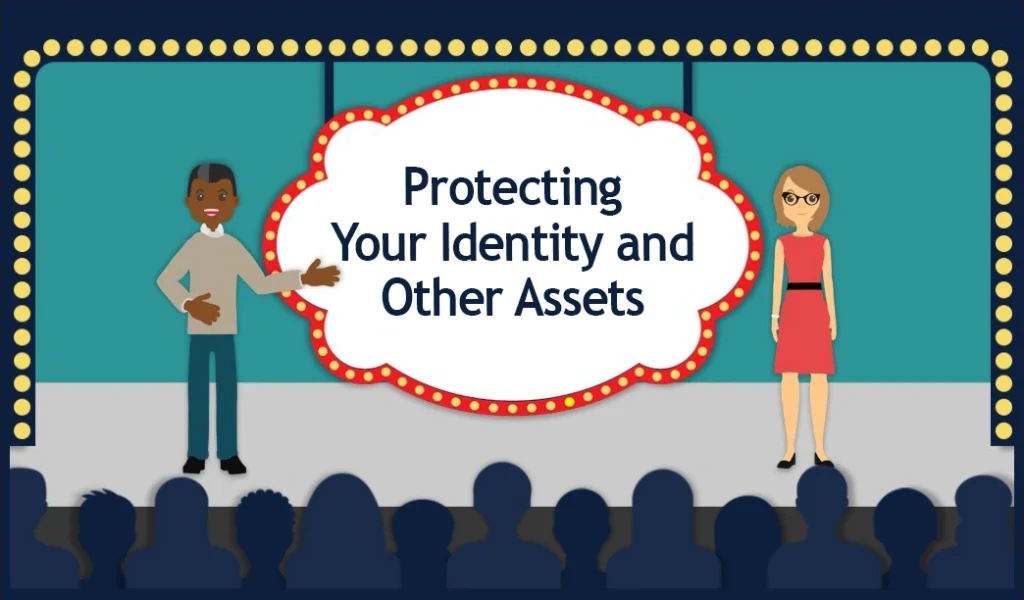 Protecting Your Identity and Other Assets